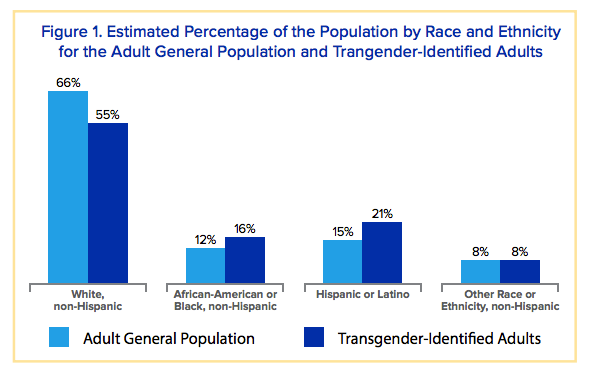 Figure 1. Estimated Percentage of the Population by Race and Ethnicity for the Adult General Population and Trangender-Identified Adults

66%
55%
12%
16%
15%
21%
8%
8%

White, non-Hispanic
African-American or Black, non-Hispanic
Hispanic or Latino
Other Race or Ethnicity, non-Hispanic

Adult General Population
Transgender-Identified Adults